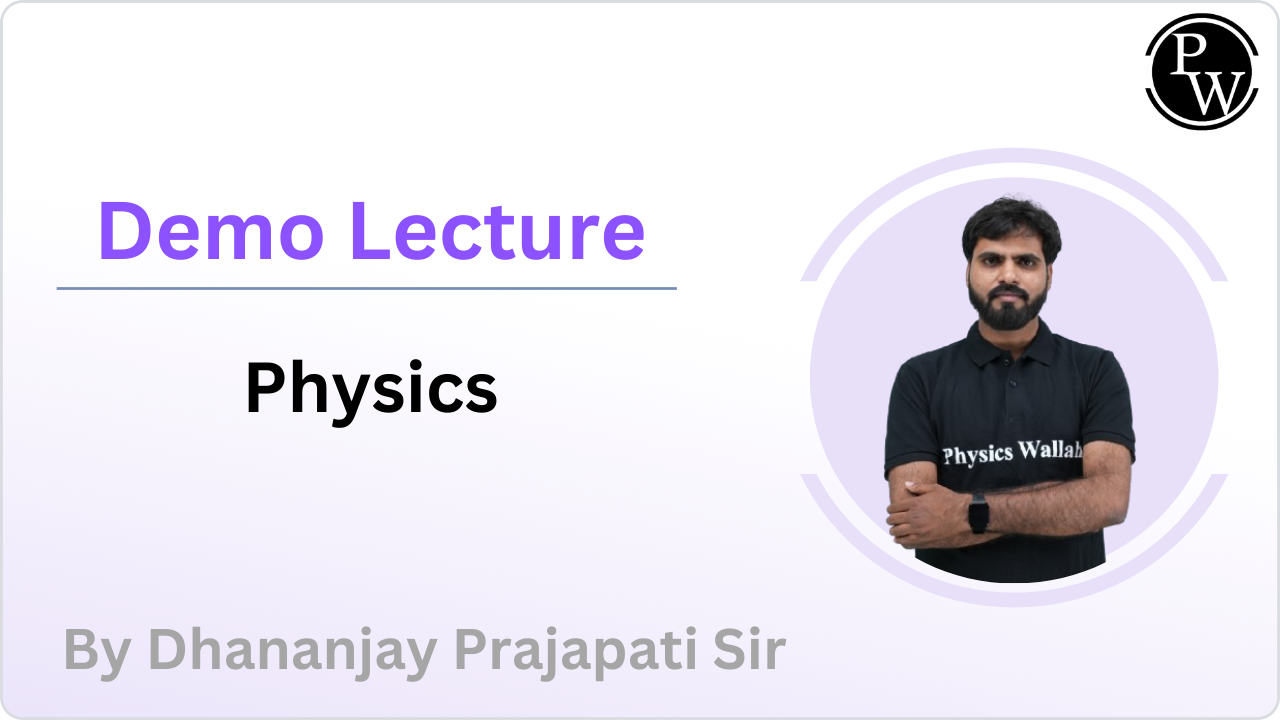 PW

Demo Lecture

Physics

Physics Wallah

By Dhananjay Prajapati Sir